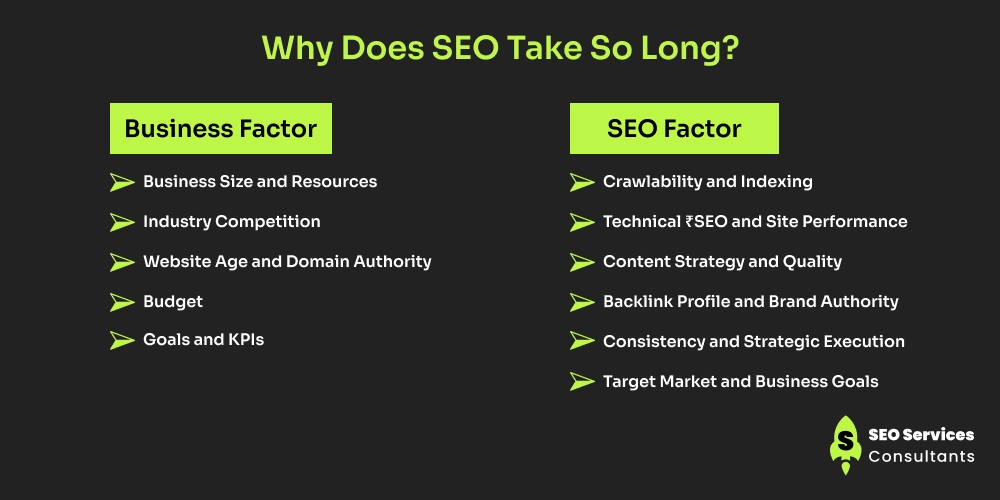 Why Does SEO Take So Long?

Business Factor

Business Size and Resources

Industry Competition

Website Age and Domain Authority

Budget

Goals and KPIs

SEO Factor

Crawlability and Indexing

Technical ₹SEO and Site Performance

Content Strategy and Quality

Backlink Profile and Brand Authority

Consistency and Strategic Execution

Target Market and Business Goals

S

SEO Services
Consultants